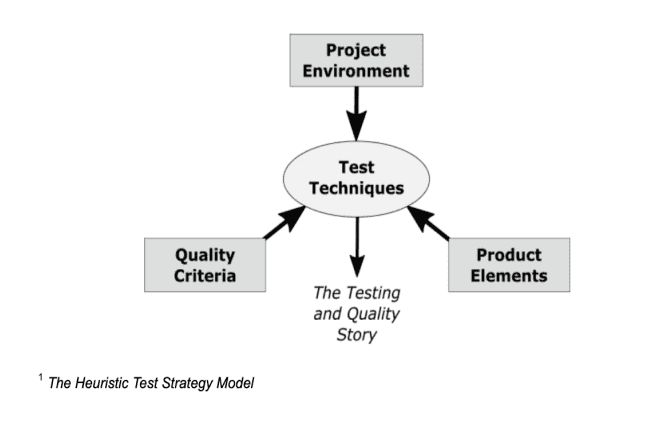 Project Environment

Test Techniques

Quality Criteria

Product Elements

The Testing and Quality Story

$^1$ The Heuristic Test Strategy Model